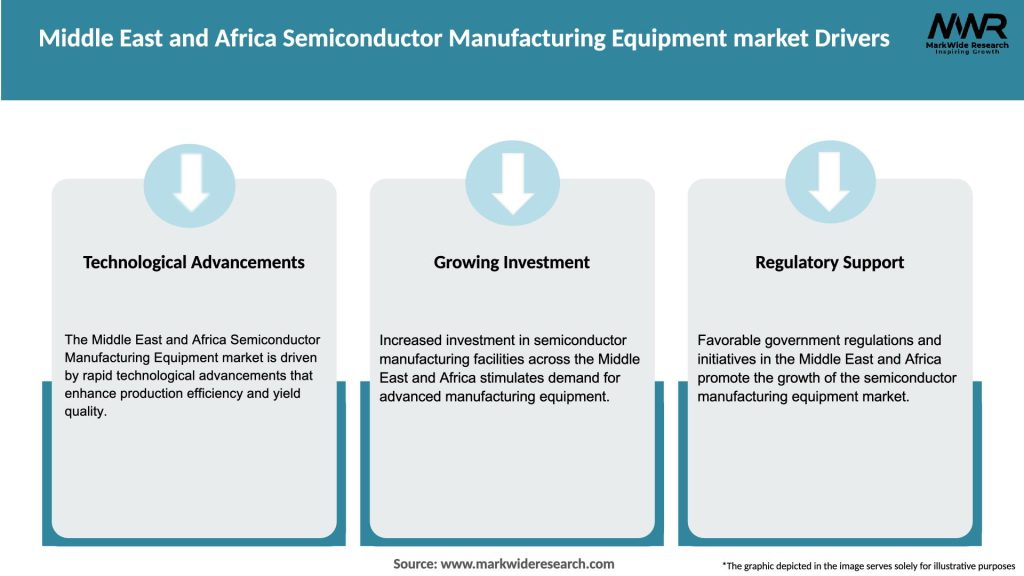 Middle East and Africa Semiconductor Manufacturing Equipment market Drivers

MWR
MarkWide Research
Inspiring Growth

Technological Advancements

The Middle East and Africa Semiconductor Manufacturing Equipment market is driven by rapid technological advancements that enhance production efficiency and yield quality.

Growing Investment

Increased investment in semiconductor manufacturing facilities across the Middle East and Africa stimulates demand for advanced manufacturing equipment.

Regulatory Support

Favorable government regulations and initiatives in the Middle East and Africa promote the growth of the semiconductor manufacturing equipment market.

Source: www.markwideresearch.com

*The graphic depicted in the image serves solely for illustrative purposes